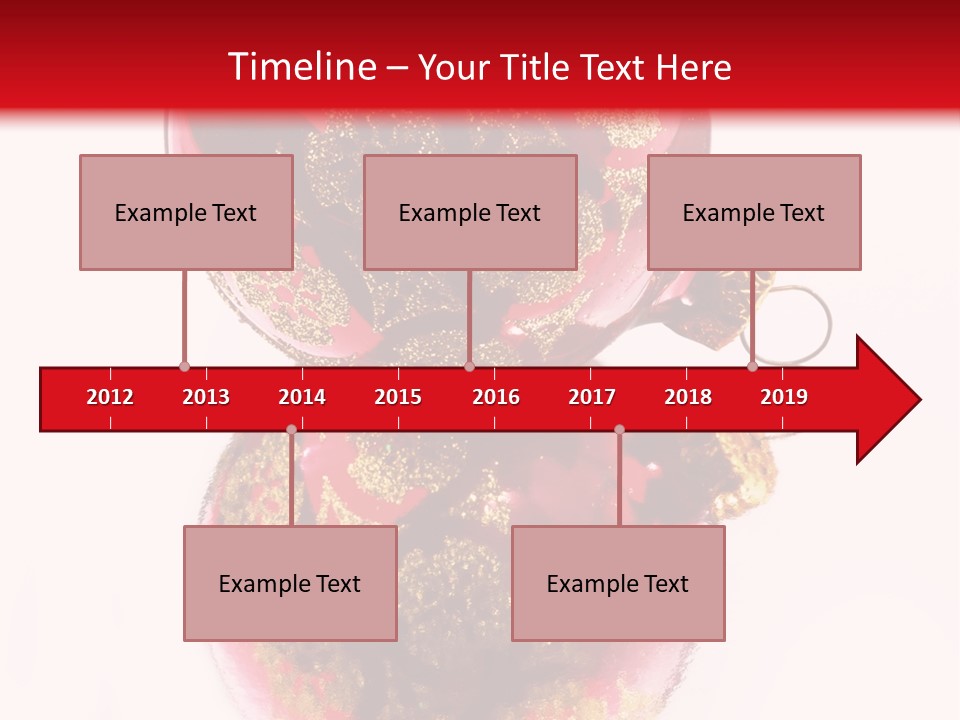 Timeline – Your Title Text Here

Example Text

Example Text

Example Text

2012 2013 2014 2015 2016 2017 2018 2019

Example Text

Example Text